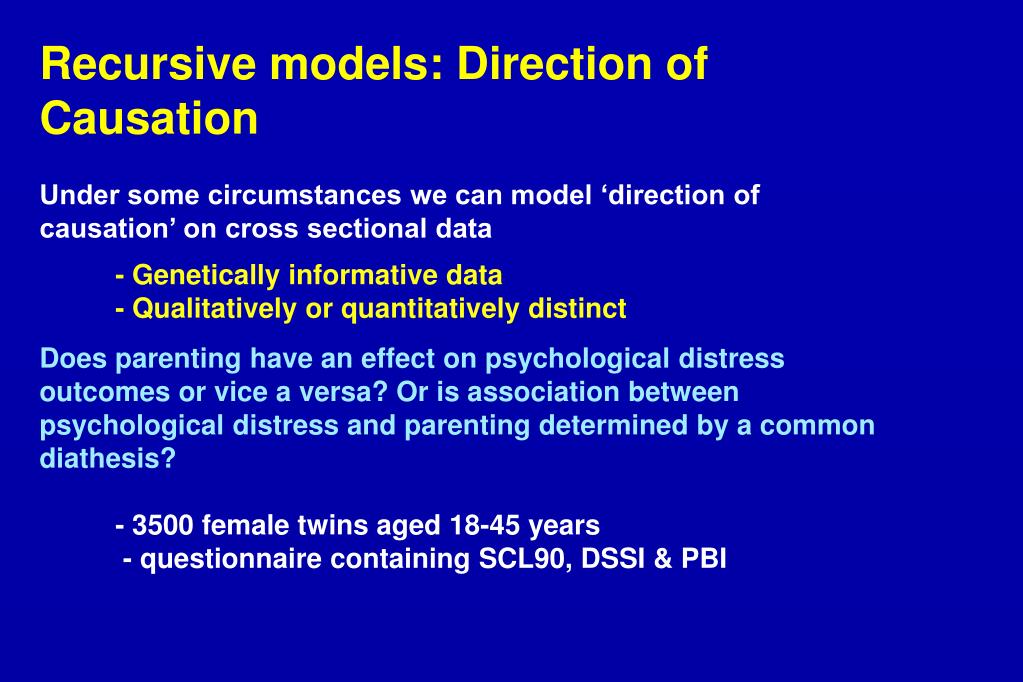 Recursive models: Direction of Causation

Under some circumstances we can model ‘direction of causation’ on cross sectional data

- Genetically informative data
- Qualitatively or quantitatively distinct

Does parenting have an effect on psychological distress outcomes or vice a versa? Or is association between psychological distress and parenting determined by a common diathesis?

- 3500 female twins aged 18-45 years
- questionnaire containing SCL90, DSSI & PBI